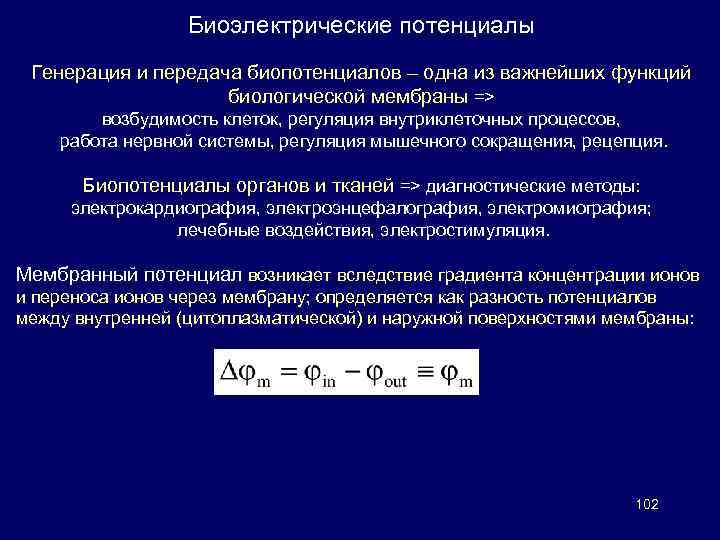 Биоэлектрические потенциалы

Генерация и передача биопотенциалов – одна из важнейших функций биологической мембраны =>
возбудимость клеток, регуляция внутриклеточных процессов,
работа нервной системы, регуляция мышечного сокращения, рецепция.

Биопотенциалы органов и тканей => диагностические методы:
электрокардиография, электроэнцефалография, электромиография;
лечебные воздействия, электростимуляция.

Мембранный потенциал возникает вследствие градиента концентрации ионов и переноса ионов через мембрану; определяется как разность потенциалов между внутренней (цитоплазматической) и наружной поверхностями мембраны:

$\Delta\varphi_m = \varphi_{in} - \varphi_{out} \equiv \varphi_m$

102